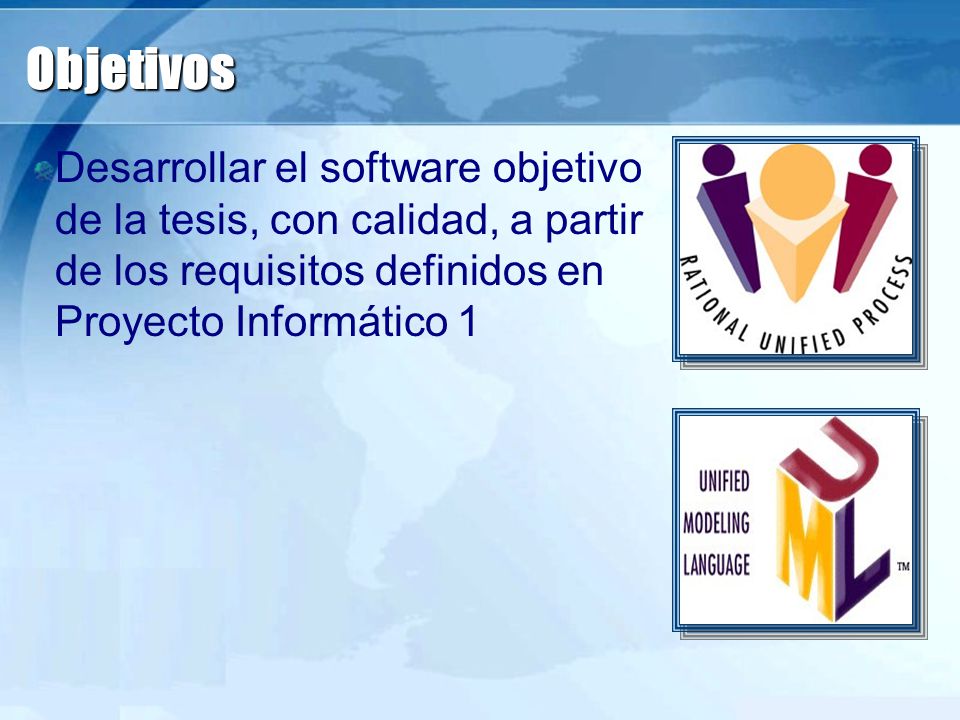 Objetivos

Desarrollar el software objetivo de la tesis, con calidad, a partir de los requisitos definidos en Proyecto Informático 1

RATIONAL UNIFIED PROCESS

UNIFIED MODELING LANGUAGE

UML

TM